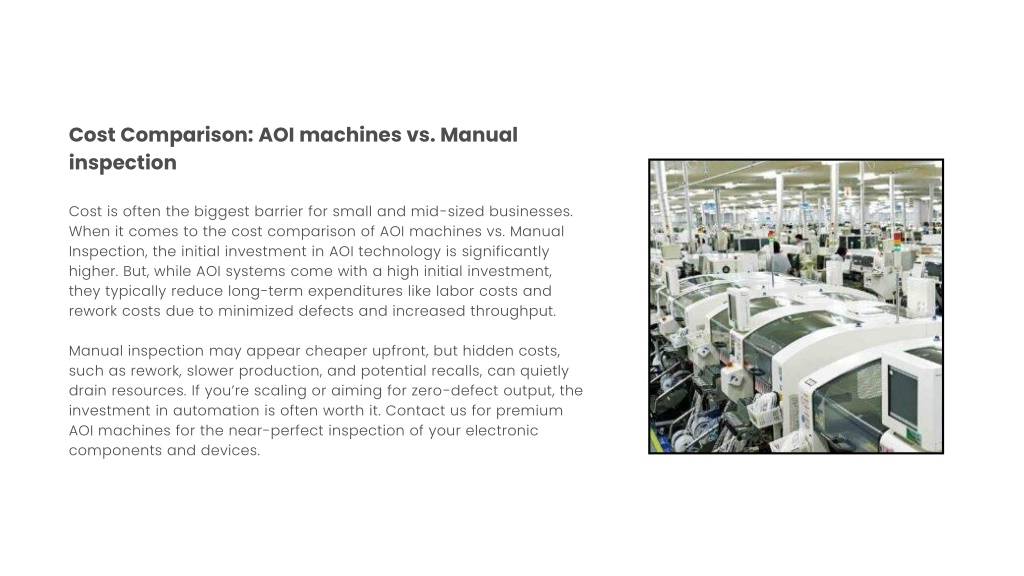 Cost Comparison: AOI machines vs. Manual inspection

Cost is often the biggest barrier for small and mid-sized businesses. When it comes to the cost comparison of AOI machines vs. Manual Inspection, the initial investment in AOI technology is significantly higher. But, while AOI systems come with a high initial investment, they typically reduce long-term expenditures like labor costs and rework costs due to minimized defects and increased throughput.

Manual inspection may appear cheaper upfront, but hidden costs, such as rework, slower production, and potential recalls, can quietly drain resources. If you're scaling or aiming for zero-defect output, the investment in automation is often worth it. Contact us for premium AOI machines for the near-perfect inspection of your electronic components and devices.